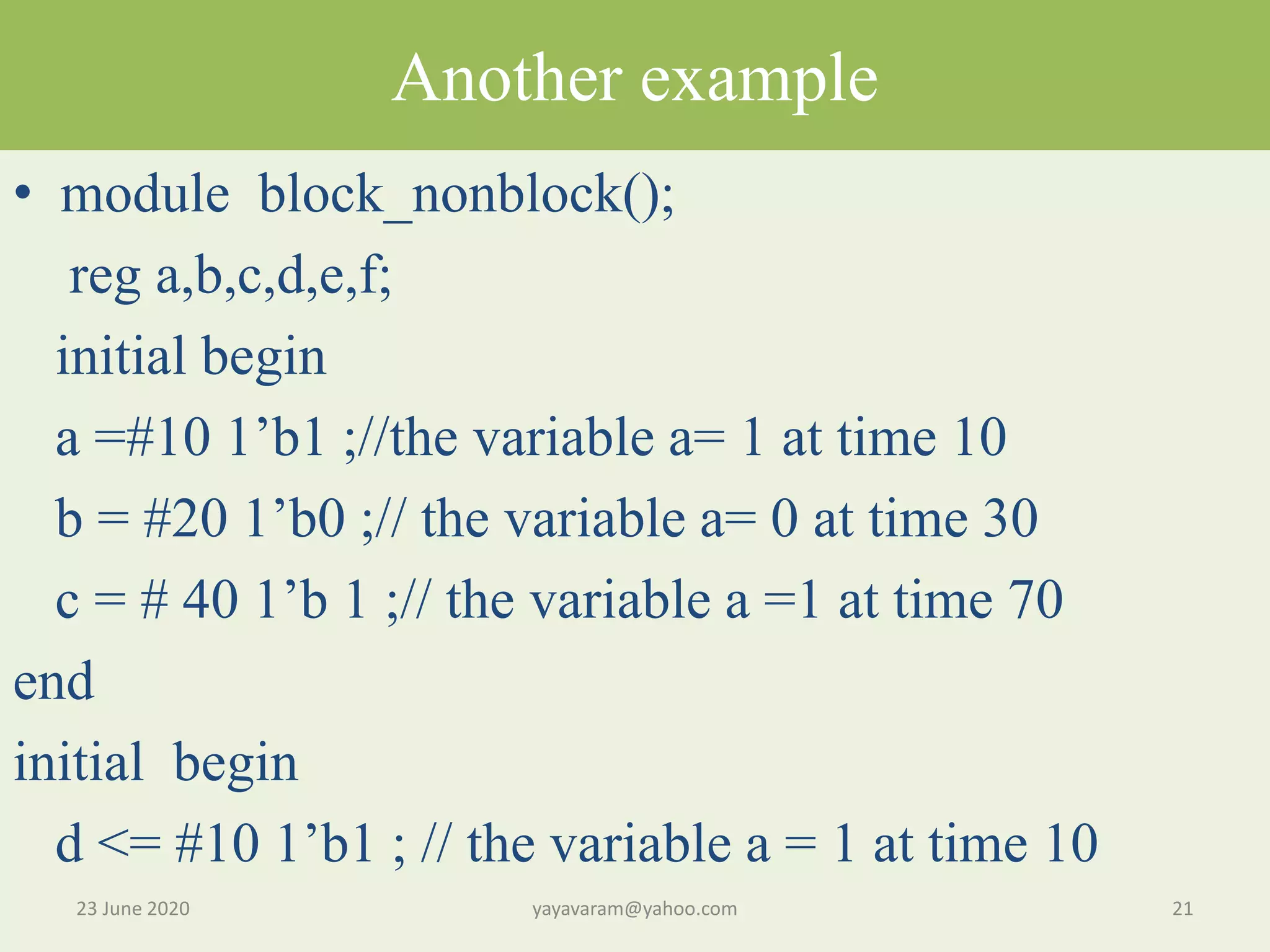 Another example

• module block_nonblock();
reg a,b,c,d,e,f;
initial begin
a =#10 1’b1 ;//the variable a= 1 at time 10
b = #20 1’b0 ;// the variable a= 0 at time 30
c = # 40 1’b 1 ;// the variable a =1 at time 70
end
initial begin
d <= #10 1’b1 ; // the variable a = 1 at time 10

23 June 2020 yayavaram@yahoo.com 21